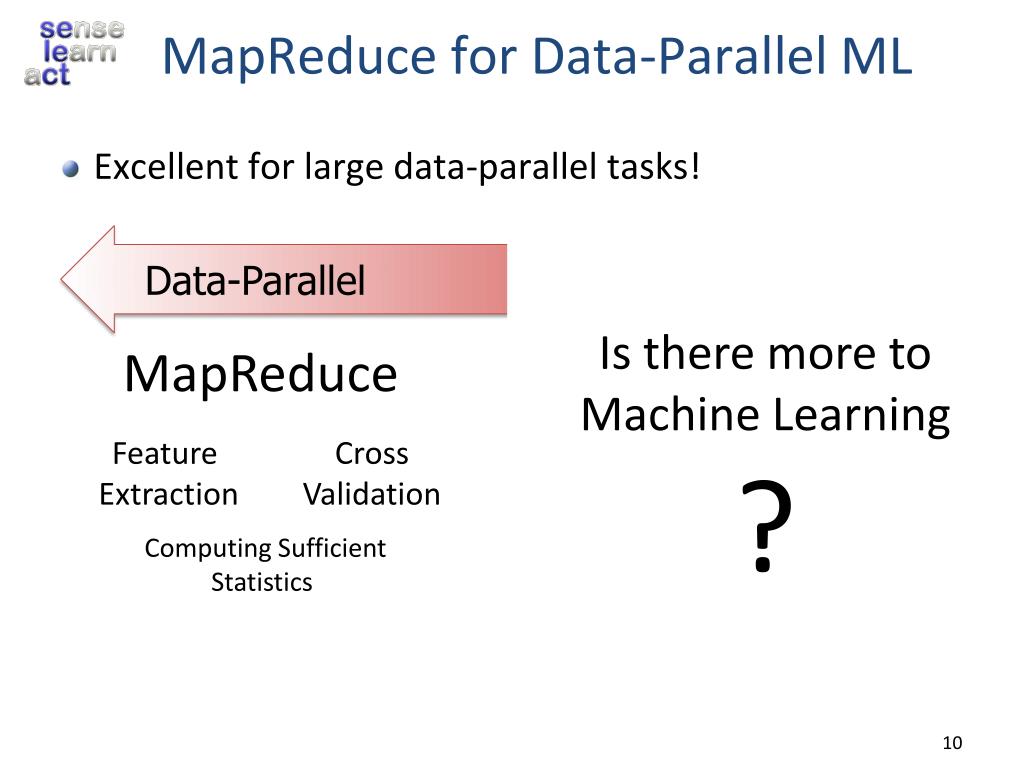 sense
learn
act

MapReduce for Data-Parallel ML

Excellent for large data-parallel tasks!

Data-Parallel

MapReduce

Feature Extraction

Cross Validation

Computing Sufficient Statistics

Is there more to Machine Learning

?

10